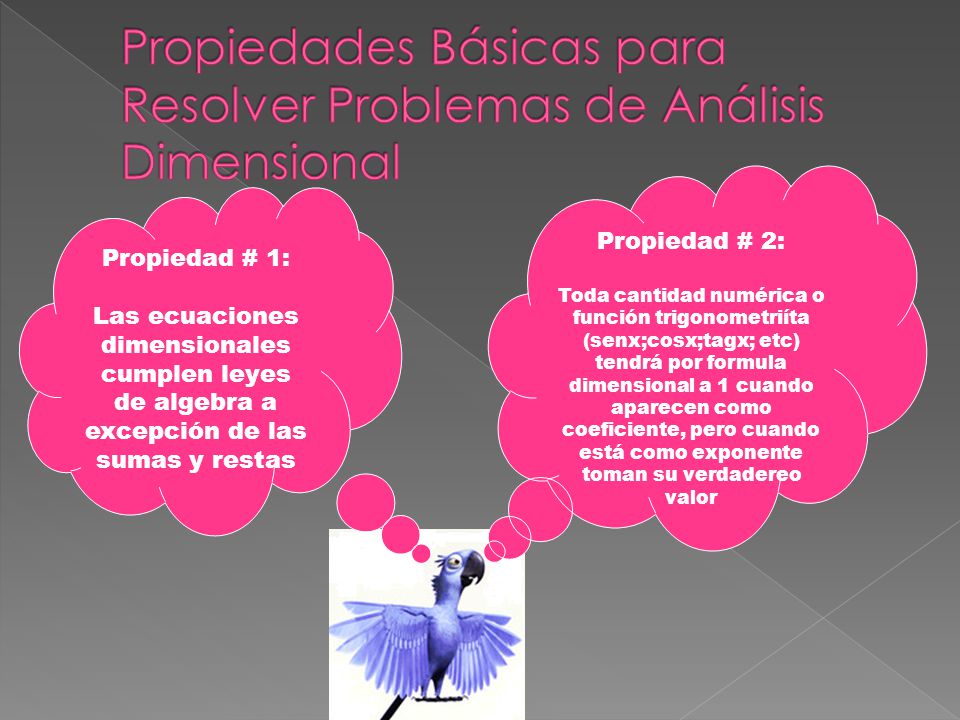 Propiedades Básicas para Resolver Problemas de Análisis Dimensional

Propiedad # 1:

Las ecuaciones dimensionales cumplen leyes de algebra a excepción de las sumas y restas

Propiedad # 2:

Toda cantidad numérica o función trigonometriíta (senx;cosx;tagx; etc) tendrá por formula dimensional a 1 cuando aparecen como coeficiente, pero cuando está como exponente toman su verdadereo valor